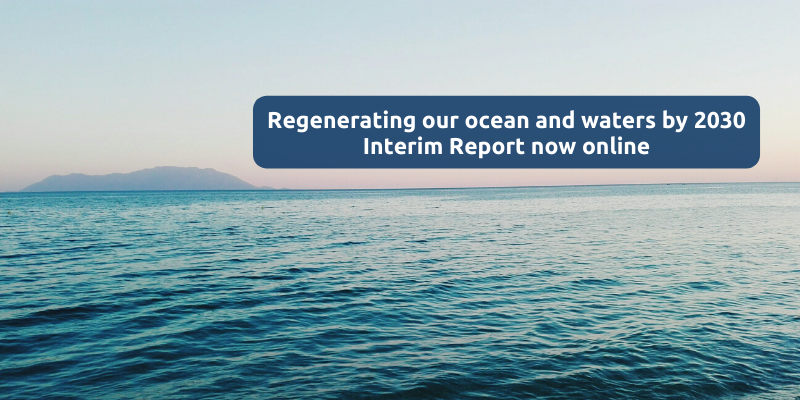 Regenerating our ocean and waters by 2030
Interim Report now online